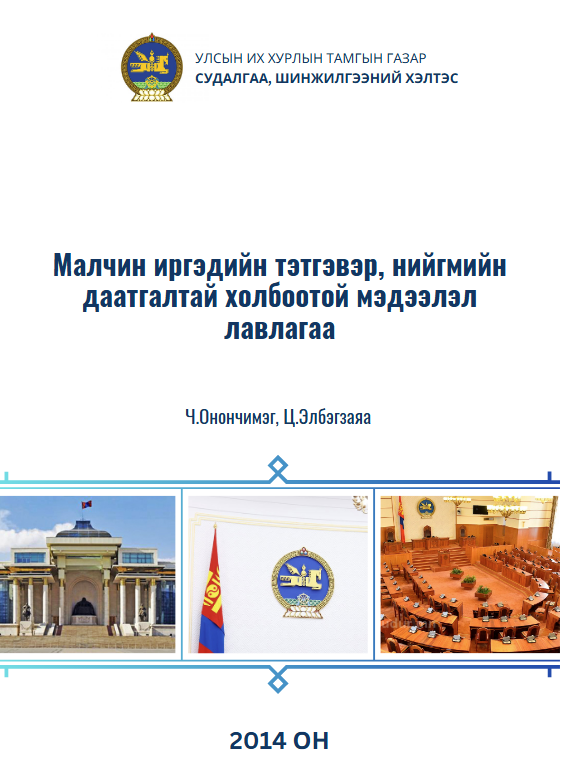 УЛСЫН ИХ ХУРЛЫН ТАМГЫН ГАЗАР
СУДАЛГАА, ШИНЖИЛГЭЭНИЙ ХЭЛТЭС

Малчин иргэдийн тэтгэвэр, нийгмийн даатгалтай холбоотой мэдээлэл лавлагаа

Ч.Онончимэг, Ц.Элбэгзаяа

2014 ОН